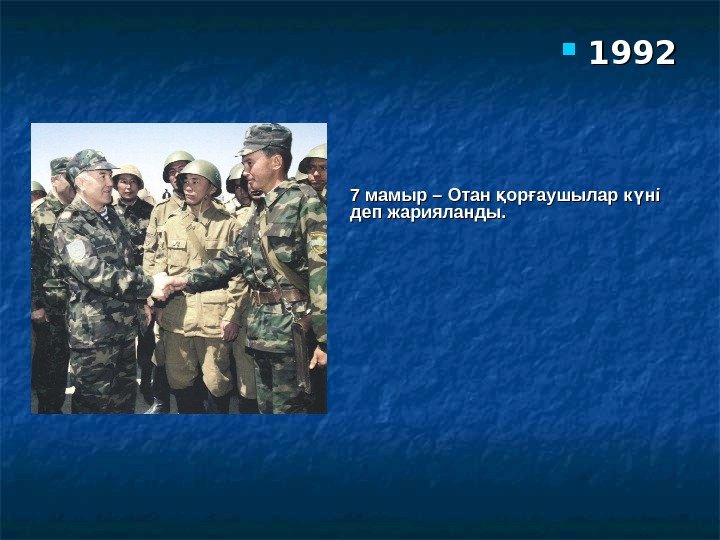 1992

7 мамыр – Отан қорғаушылар күні деп жарияланды.